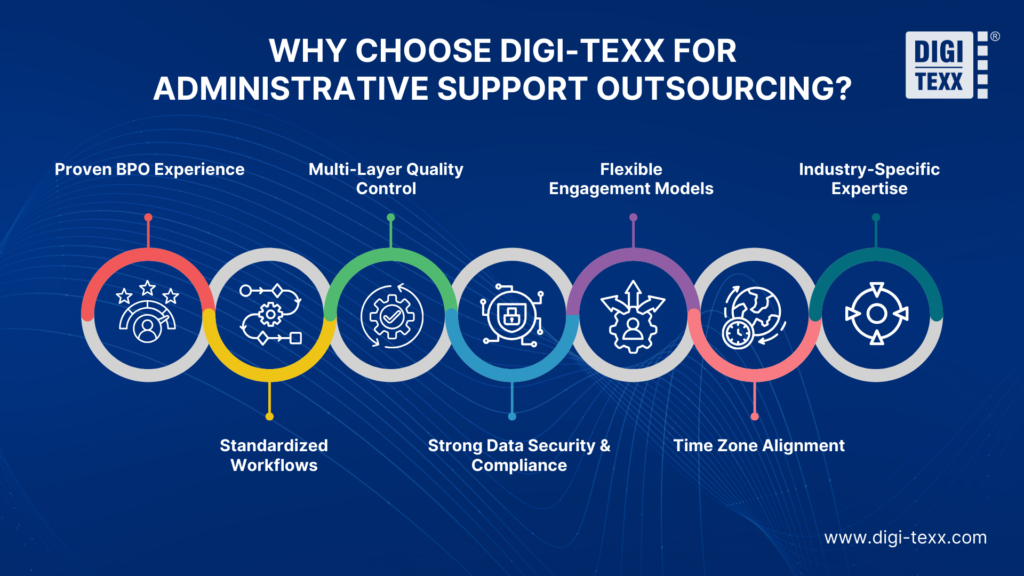 WHY CHOOSE DIGI-TEXX FOR ADMINISTRATIVE SUPPORT OUTSOURCING?

DIGI TEXX ®

Proven BPO Experience

Multi-Layer Quality Control

Flexible Engagement Models

Industry-Specific Expertise

Standardized Workflows

Strong Data Security & Compliance

Time Zone Alignment

www.digi-texx.com